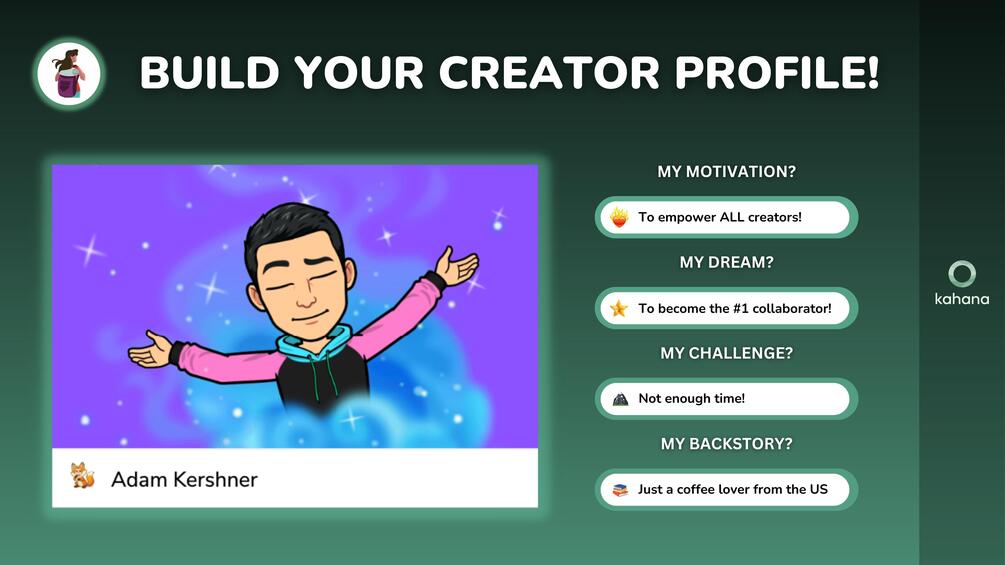 BUILD YOUR CREATOR PROFILE!

Adam Kershner

MY MOTIVATION?

To empower ALL creators!

MY DREAM?

To become the #1 collaborator!

MY CHALLENGE?

Not enough time!

MY BACKSTORY?

Just a coffee lover from the US

kahana